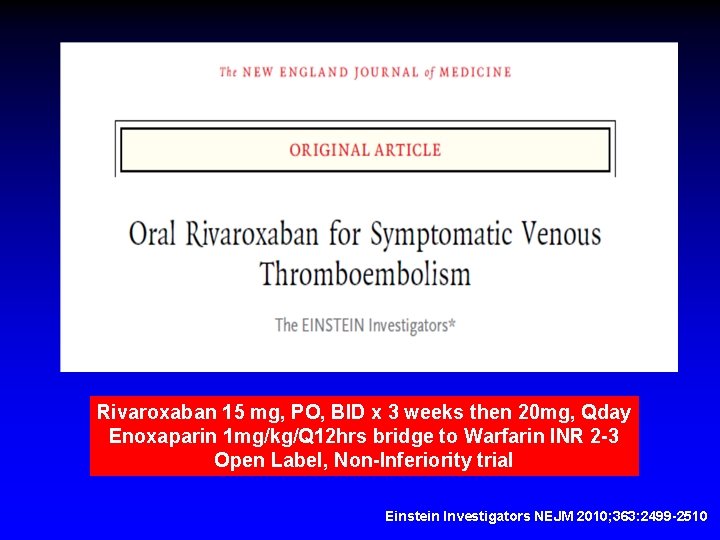 The NEW ENGLAND JOURNAL of MEDICINE

ORIGINAL ARTICLE

Oral Rivaroxaban for Symptomatic Venous Thromboembolism

The EINSTEIN Investigators*

Rivaroxaban 15 mg, PO, BID x 3 weeks then 20mg, Qday
Enoxaparin 1mg/kg/Q12hrs bridge to Warfarin INR 2-3
Open Label, Non-Inferiority trial

Einstein Investigators NEJM 2010;363:2499-2510